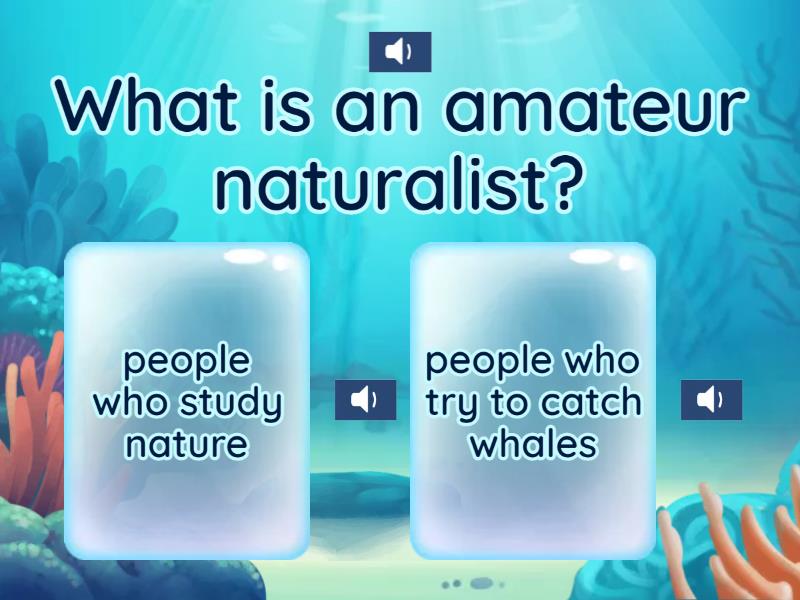 What is an amateur naturalist?

people who study nature

people who try to catch whales